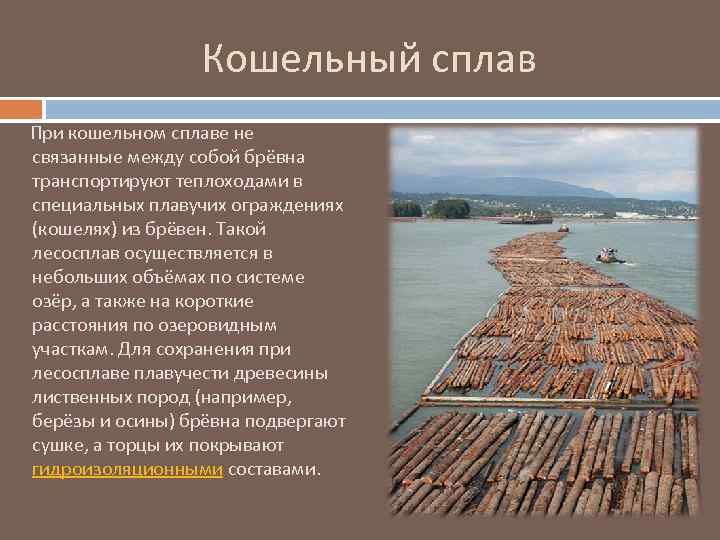 Кошельный сплав

При кошельном сплаве не связанные между собой брёвна транспортируют теплоходами в специальных плавучих ограждениях (кошелях) из брёвен. Такой лесосплав осуществляется в небольших объёмах по системе озёр, а также на короткие расстояния по озеровидным участкам. Для сохранения при лесосплаве плавучести древесины лиственных пород (например, берёзы и осины) брёвна подвергают сушке, а торцы их покрывают гидроизоляционными составами.